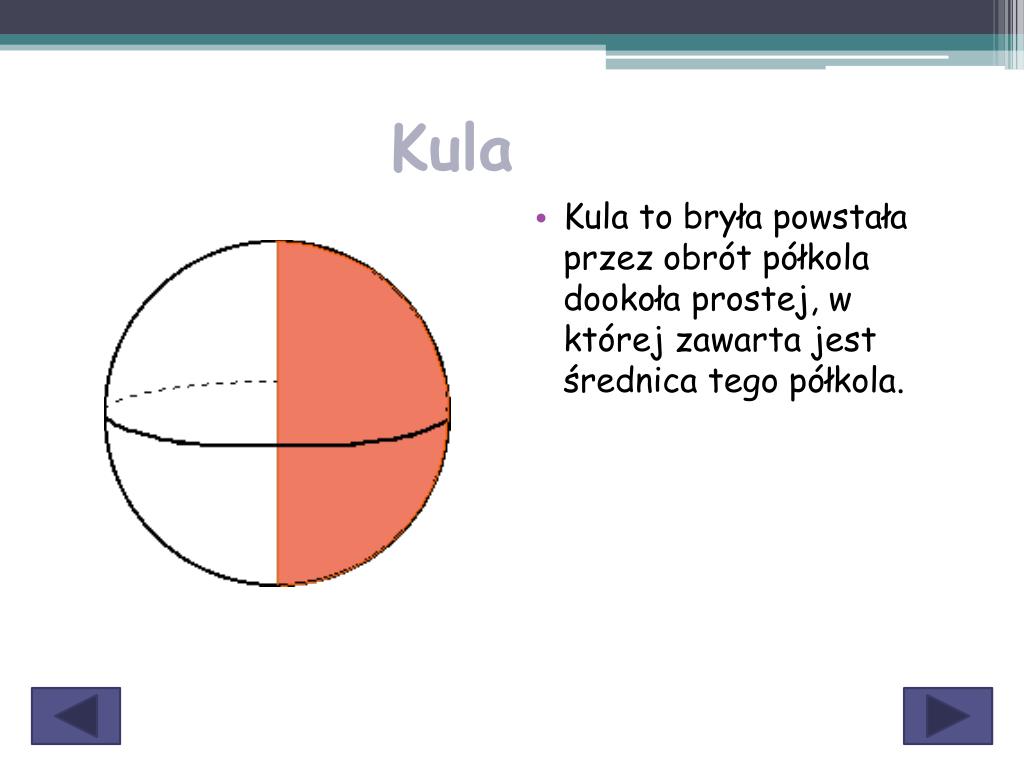 Kula

• Kula to bryła powstała przez obrót półkola dookoła prostej, w której zawarta jest średnica tego półkola.